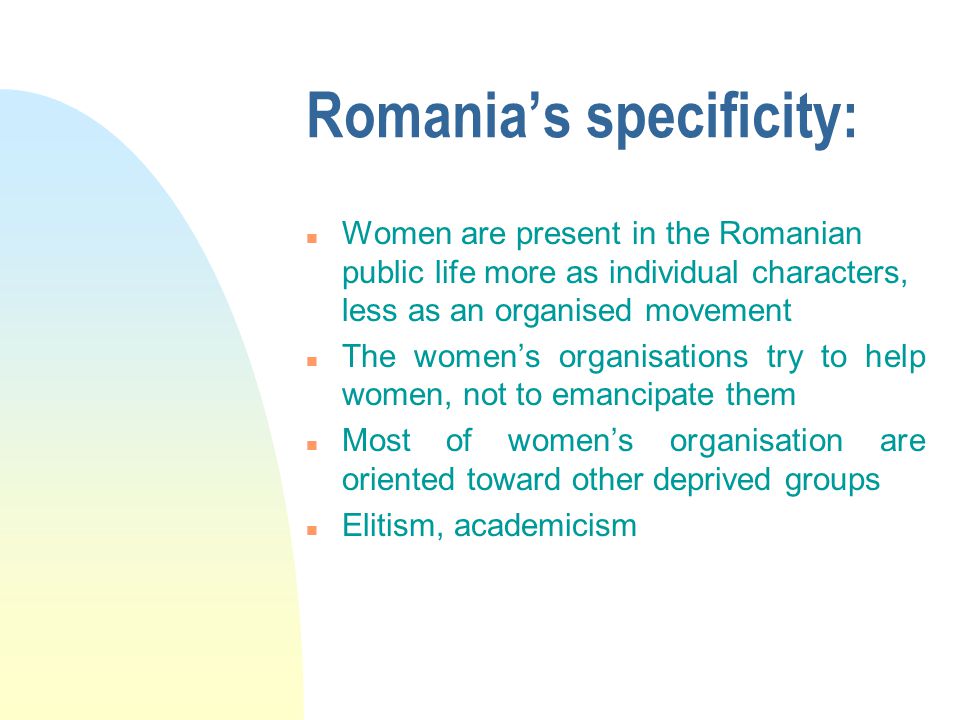 Romania’s specificity:

- Women are present in the Romanian public life more as individual characters, less as an organised movement
- The women’s organisations try to help women, not to emancipate them
- Most of women’s organisation are oriented toward other deprived groups
- Elitism, academicism